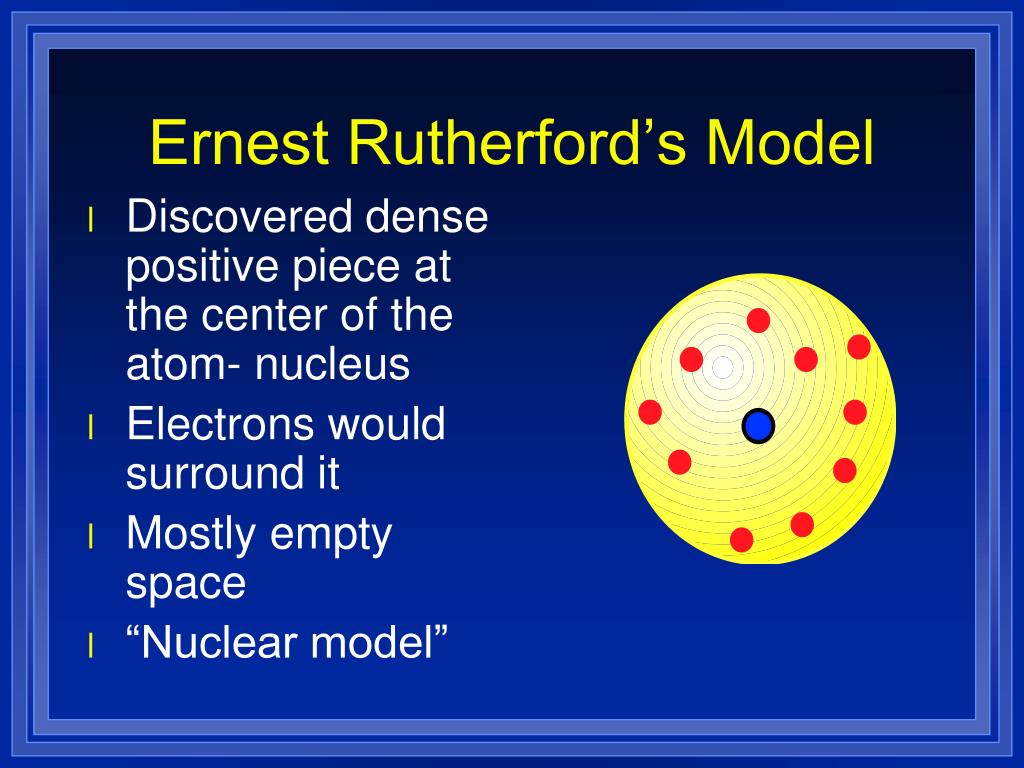 Ernest Rutherford’s Model

l Discovered dense positive piece at the center of the atom- nucleus
l Electrons would surround it
l Mostly empty space
l “Nuclear model”